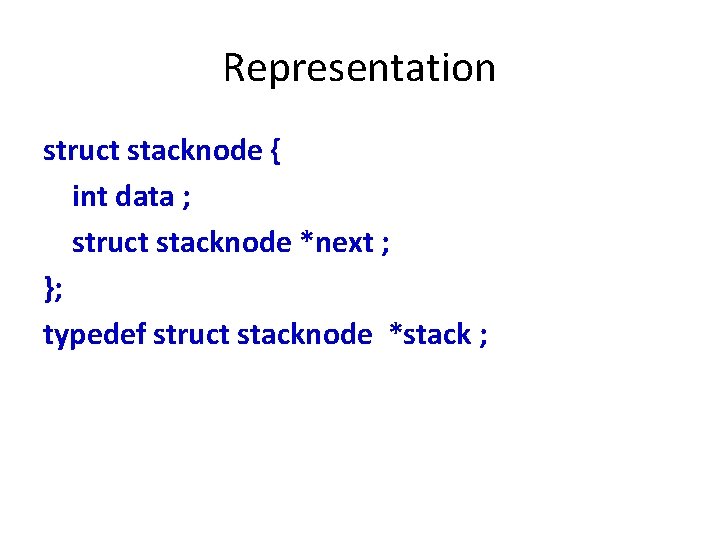 Representation

struct stacknode {
int data ;
struct stacknode *next ;
};
typedef struct stacknode *stack ;